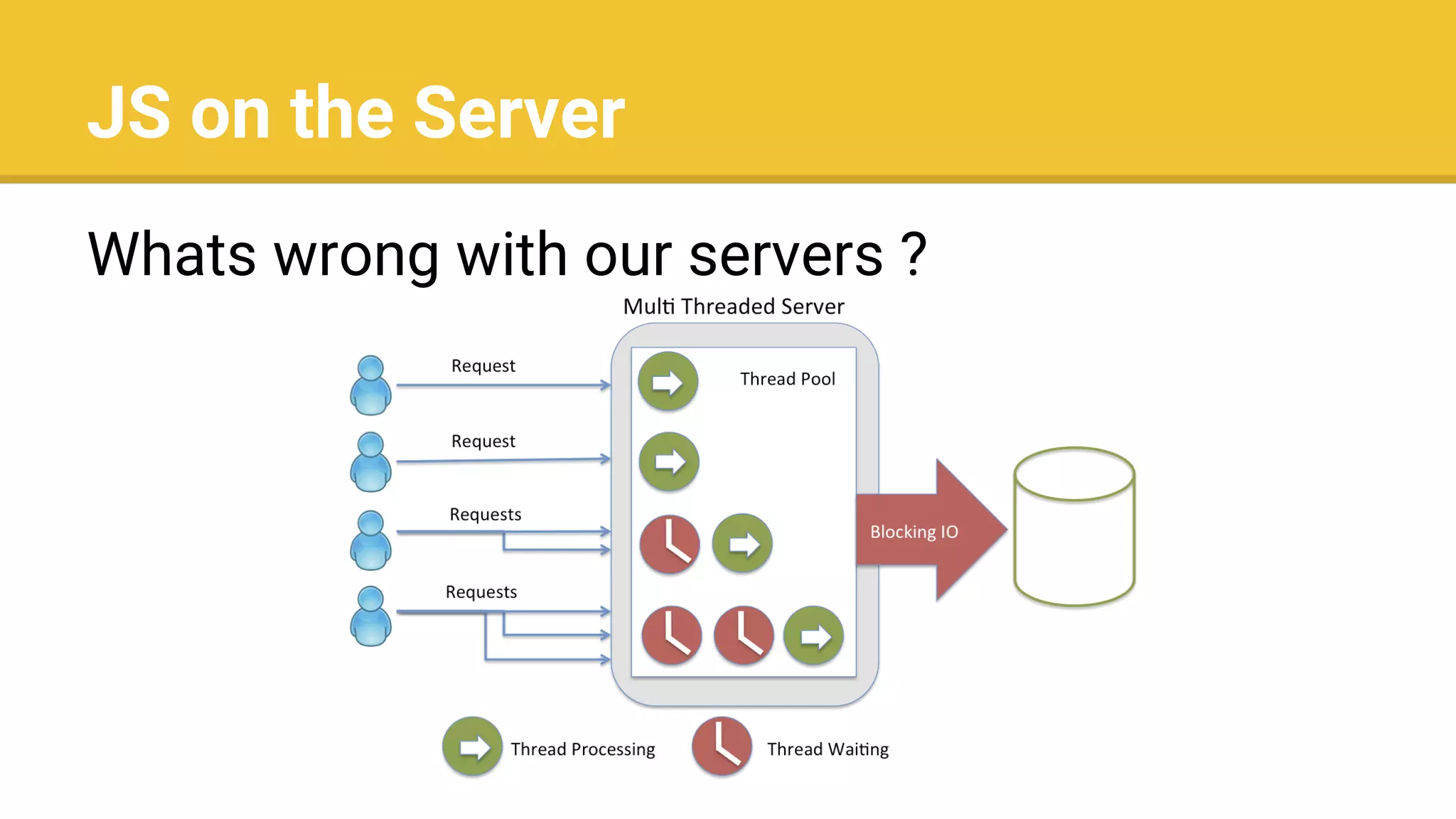 JS on the Server

Whats wrong with our servers ?

Multi Threaded Server

Request

Request

Requests

Requests

Thread Pool

Blocking IO

Thread Processing

Thread Waiting